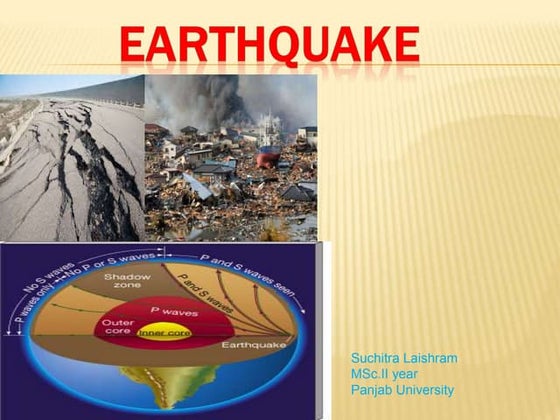 EARTHQUAKE

No S waves
P waves only
No P or S waves
P and S waves seen
Shadow zone
P and S waves
P waves
Outer core
Inner core
Earthquake

Suchitra Laishram
MSc.II year
Panjab University